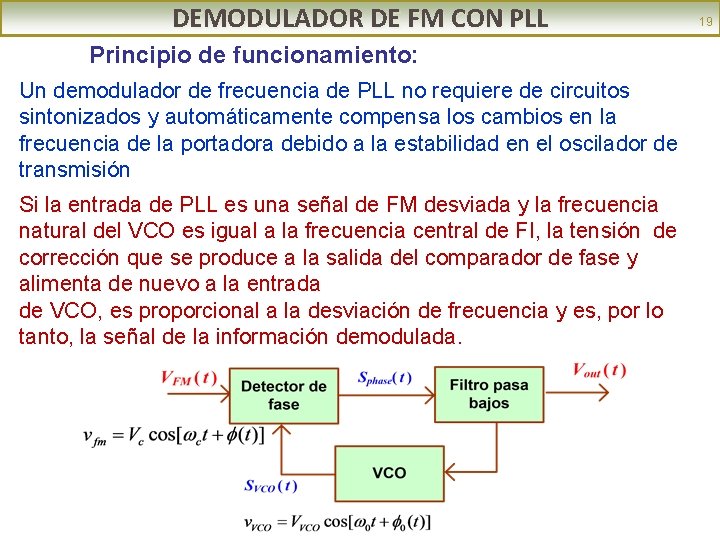 DEMODULADOR DE FM CON PLL

19

Principio de funcionamiento:

Un demodulador de frecuencia de PLL no requiere de circuitos sintonizados y automáticamente compensa los cambios en la frecuencia de la portadora debido a la estabilidad en el oscilador de transmisión

Si la entrada de PLL es una señal de FM desviada y la frecuencia natural del VCO es igual a la frecuencia central de FI, la tensión de corrección que se produce a la salida del comparador de fase y alimenta de nuevo a la entrada
de VCO, es proporcional a la desviación de frecuencia y es, por lo tanto, la señal de la información demodulada.

$V_{FM}(t)$

Detector de fase

$S_{phase}(t)$

Filtro pasa bajos

$V_{out}(t)$

$v_{fm} = V_c \cos[\omega_c t + \phi(t)]$

VCO

$S_{VCO}(t)$

$v_{VCO} = V_{VCO} \cos[\omega_0 t + \phi_0(t)]$